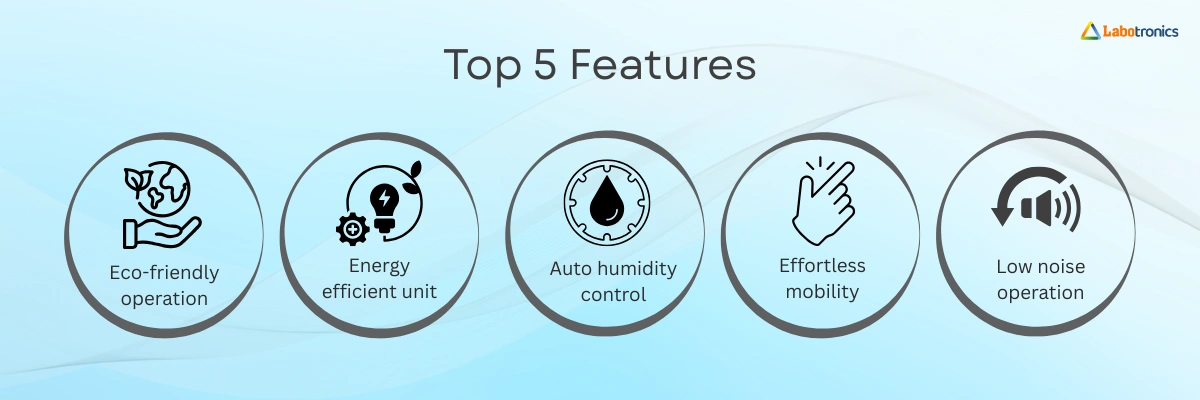 Labotronics

Top 5 Features

Eco-friendly operation

Energy efficient unit

Auto humidity control

Effortless mobility

Low noise operation